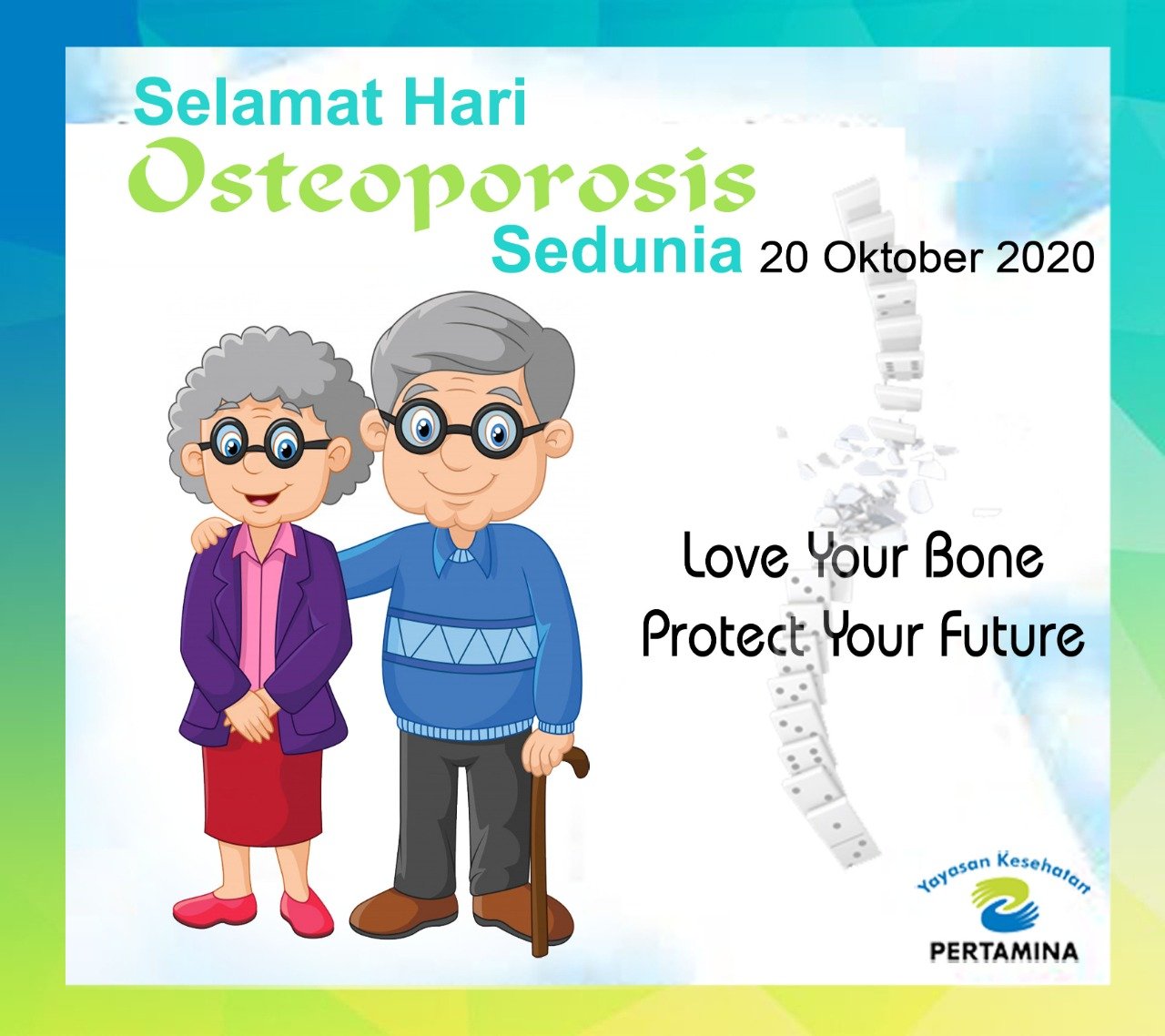 Selamat Hari
Osteoporosis
Sedunia 20 Oktober 2020

Love Your Bone
Protect Your Future

Yayasan Kesehatan
PERTAMINA